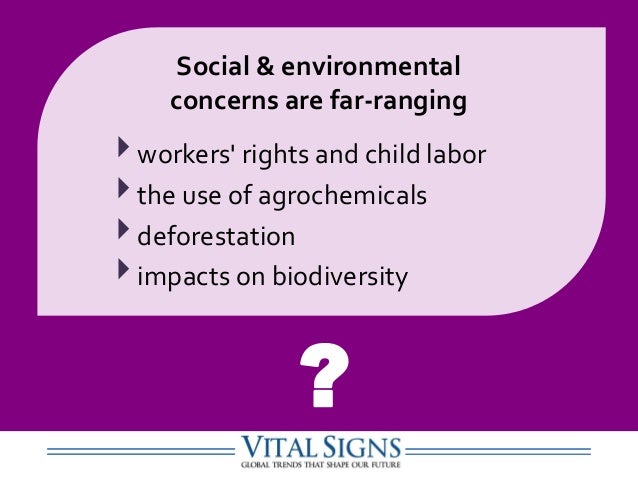 Social & environmental concerns are far-ranging

workers' rights and child labor
the use of agrochemicals
deforestation
impacts on biodiversity

?

VITAL SIGNS
GLOBAL TRENDS THAT SHAPE OUR FUTURE